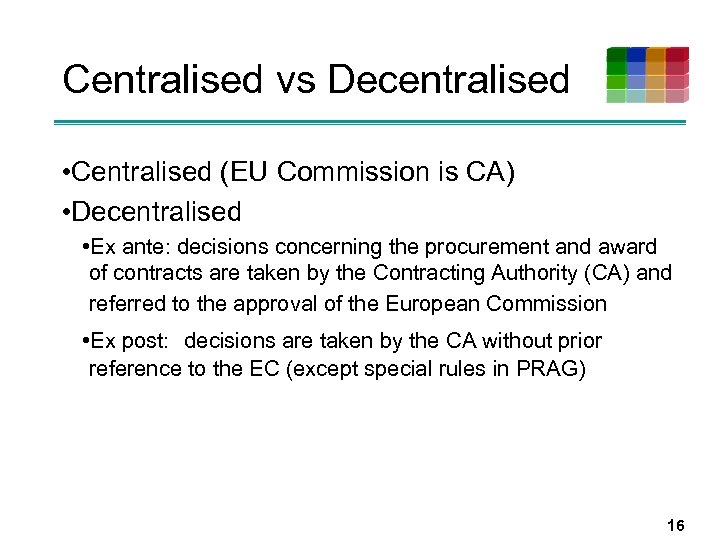 Centralised vs Decentralised

•Centralised (EU Commission is CA)

•Decentralised

•Ex ante: decisions concerning the procurement and award of contracts are taken by the Contracting Authority (CA) and referred to the approval of the European Commission

•Ex post: decisions are taken by the CA without prior reference to the EC (except special rules in PRAG)

16